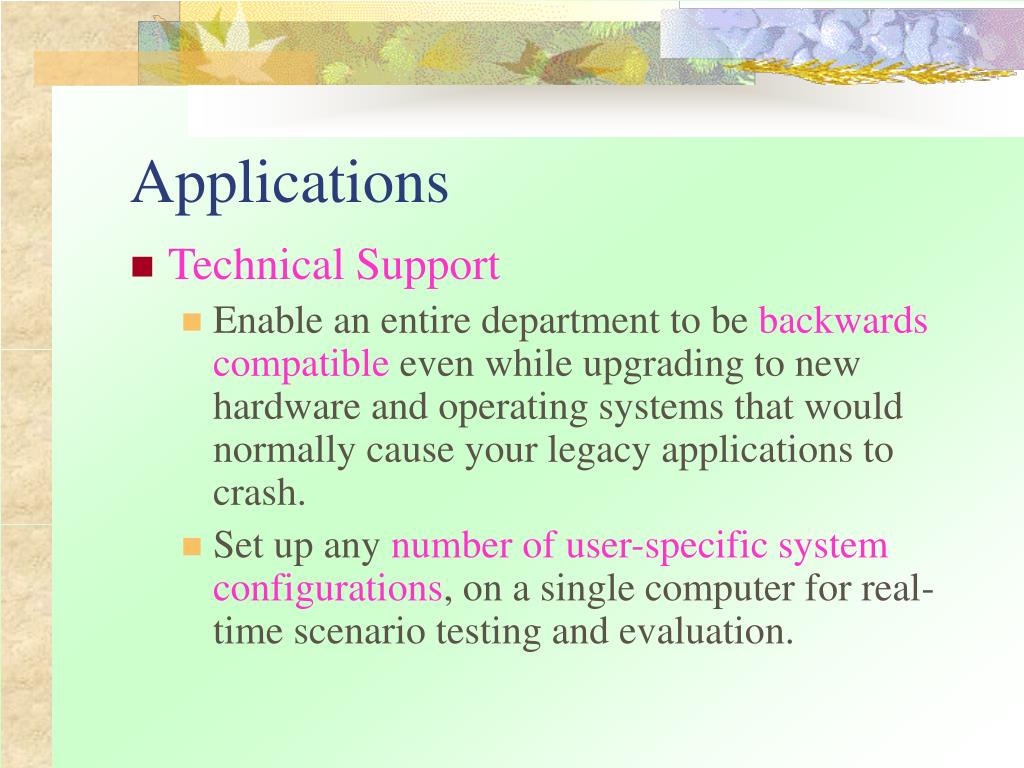 Applications

Technical Support

Enable an entire department to be backwards compatible even while upgrading to new hardware and operating systems that would normally cause your legacy applications to crash.

Set up any number of user-specific system configurations, on a single computer for real-time scenario testing and evaluation.